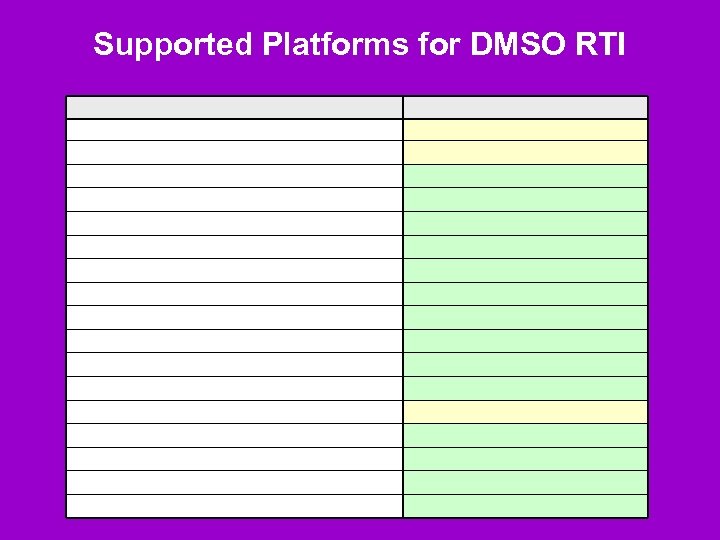 Supported Platforms for DMSO RTI